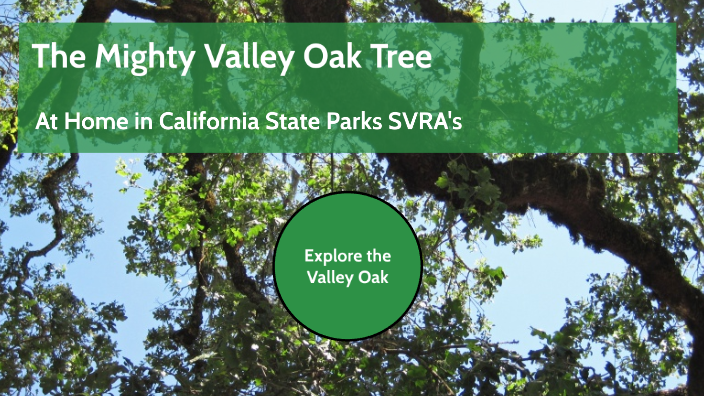 The Mighty Valley Oak Tree

At Home in California State Parks SVRA's

Explore the Valley Oak